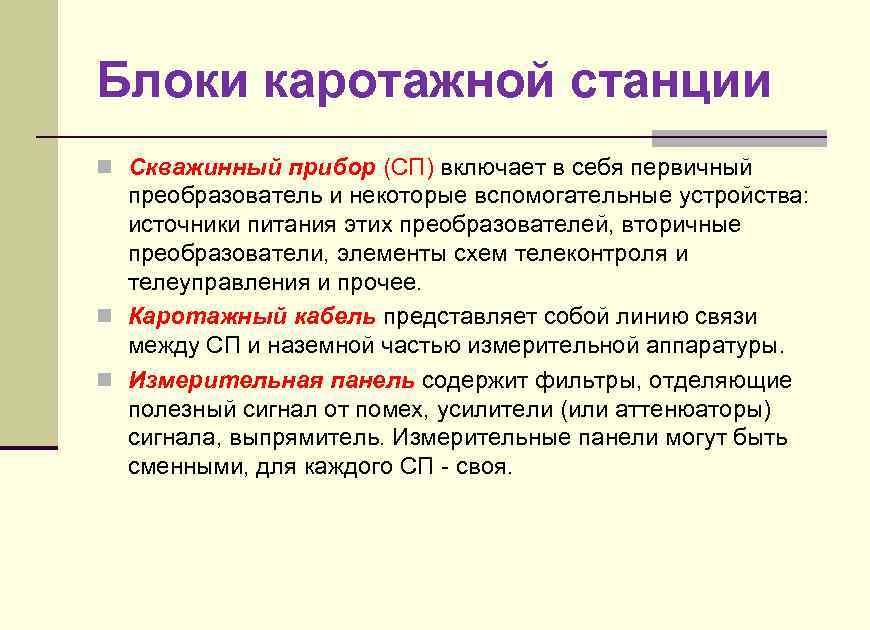 Блоки каротажной станции

Скважинный прибор (СП) включает в себя первичный преобразователь и некоторые вспомогательные устройства: источники питания этих преобразователей, вторичные преобразователи, элементы схем телеконтроля и телеуправления и прочее.

Каротажный кабель представляет собой линию связи между СП и наземной частью измерительной аппаратуры.

Измерительная панель содержит фильтры, отделяющие полезный сигнал от помех, усилители (или аттенюаторы) сигнала, выпрямитель. Измерительные панели могут быть сменными, для каждого СП - своя.